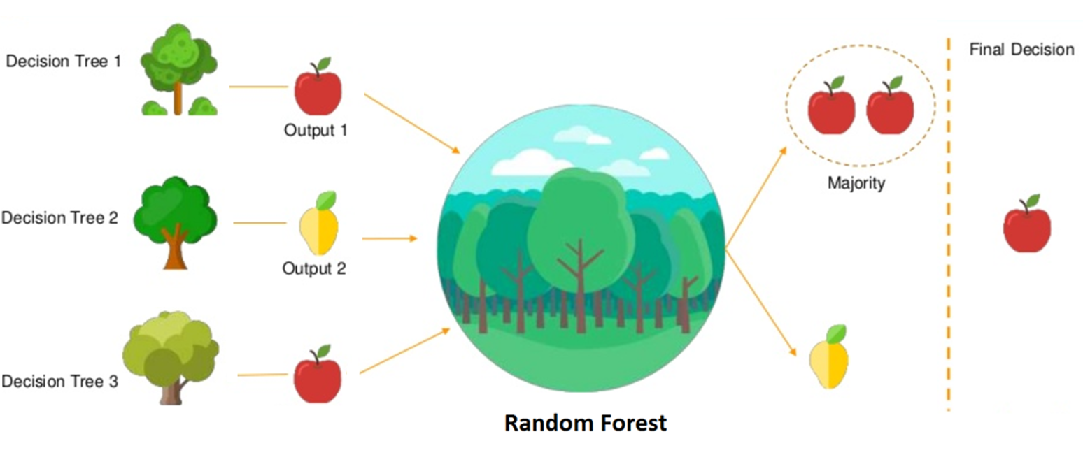 Decision Tree 1

Output 1

Decision Tree 2

Output 2

Decision Tree 3

Random Forest

Majority

Final Decision